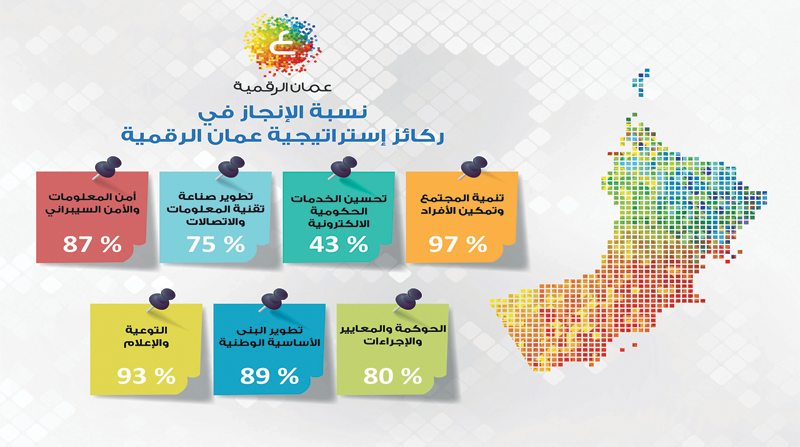 عمان الرقمية

نسبة الإنجاز في
ركائز إستراتيجية عمان الرقمية

تنمية المجتمع وتمكين الأفراد
97 %

تحسين الخدمات الحكومية الالكترونية
43 %

تطوير صناعة تقنية المعلومات والاتصالات
75 %

أمن المعلومات والأمن السيبراني
87 %

الحوكمة والمعايير والإجراءات
80 %

تطوير البنى الأساسية الوطنية
89 %

التوعية والإعلام
93 %